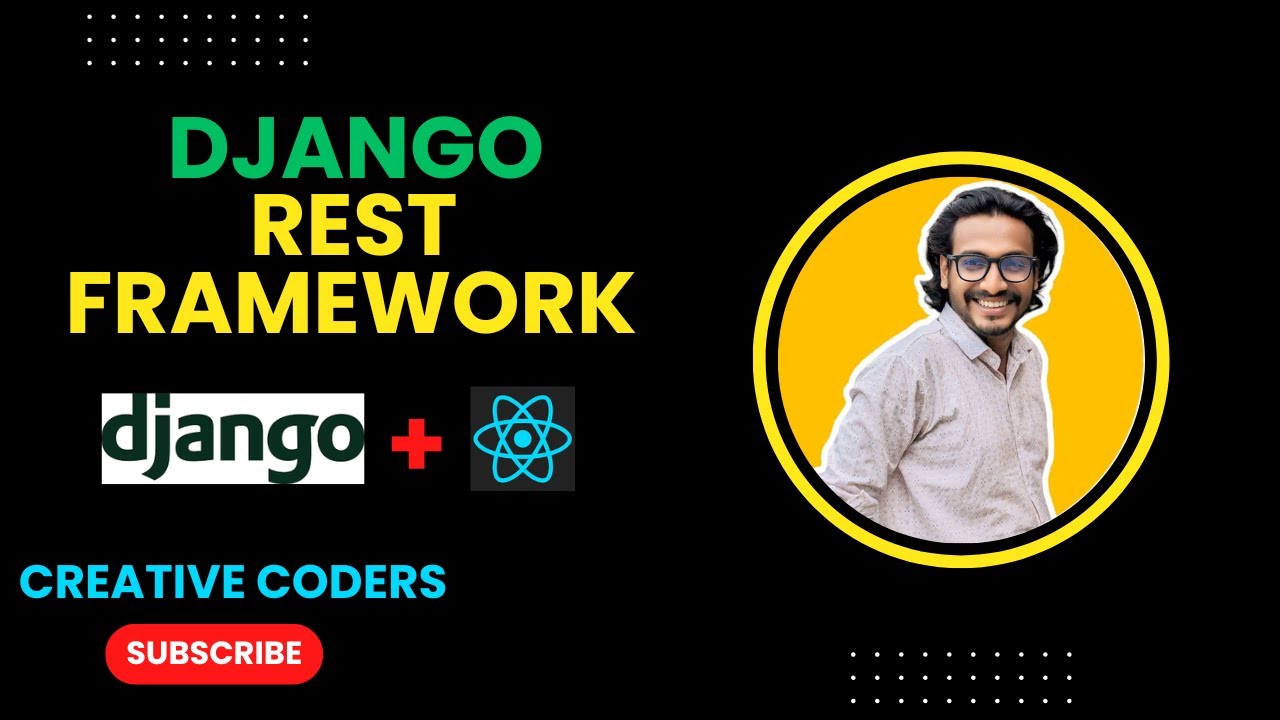 DJANGO
REST
FRAMEWORK

django +

CREATIVE CODERS

SUBSCRIBE